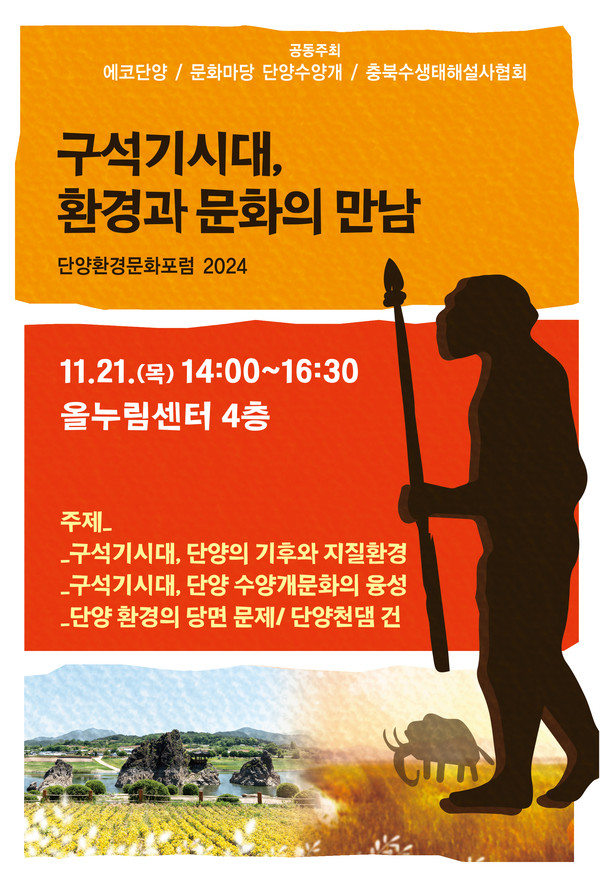 공동주최
에코단양 / 문화마당 단양수양개 / 충북수생태해설사협회

구석기시대,
환경과 문화의 만남

단양환경문화포럼 2024

11.21.(목) 14:00~16:30
올누림센터 4층

주제_
_구석기시대, 단양의 기후와 지질환경
_구석기시대, 단양 수양개문화의 융성
_단양 환경의 당면 문제/ 단양천댐 건